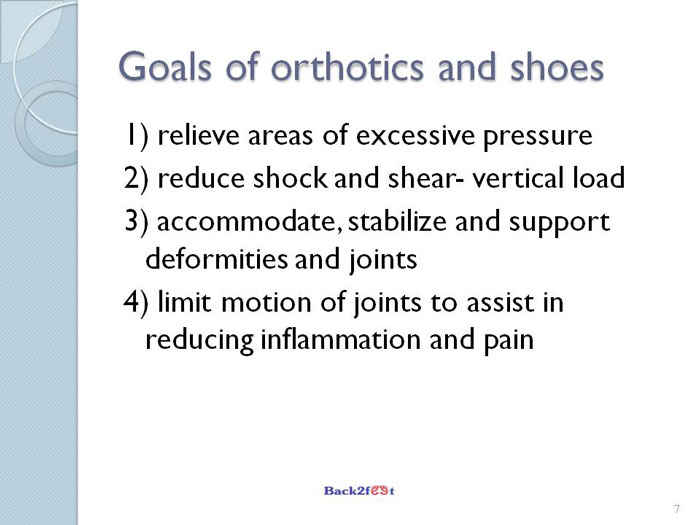 Goals of orthotics and shoes

1) relieve areas of excessive pressure

2) reduce shock and shear- vertical load

3) accommodate, stabilize and support deformities and joints

4) limit motion of joints to assist in reducing inflammation and pain

Back2feet

7